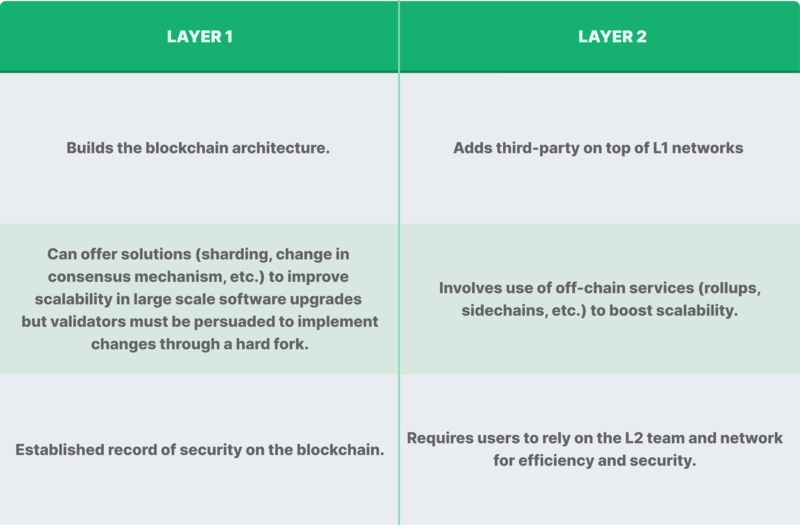 | LAYER 1 | LAYER 2 |
|---|---|
| Builds the blockchain architecture. | Adds third-party on top of L1 networks |
| Can offer solutions (sharding, change in consensus mechanism, etc.) to improve scalability in large scale software upgrades but validators must be persuaded to implement changes through a hard fork. | Involves use of off-chain services (rollups, sidechains, etc.) to boost scalability. |
| Established record of security on the blockchain. | Requires users to rely on the L2 team and network for efficiency and security. |